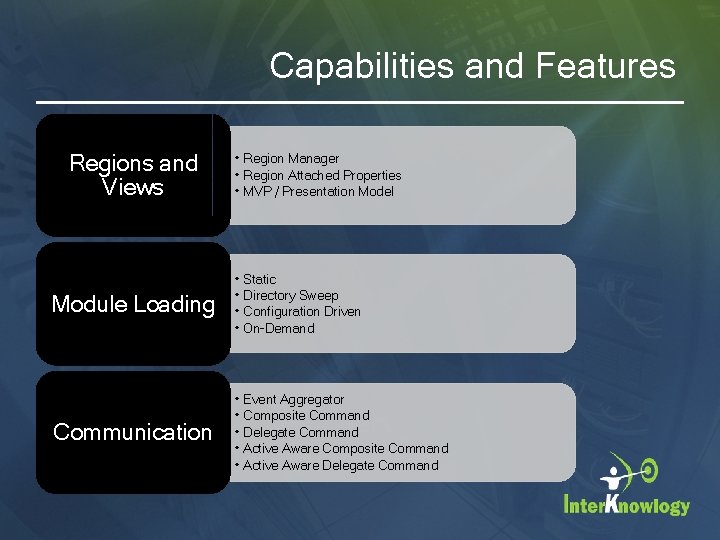 Capabilities and Features

Regions and Views

• Region Manager
• Region Attached Properties
• MVP / Presentation Model

Module Loading

• Static
• Directory Sweep
• Configuration Driven
• On-Demand

Communication

• Event Aggregator
• Composite Command
• Delegate Command
• Active Aware Composite Command
• Active Aware Delegate Command

InterKnowlogy